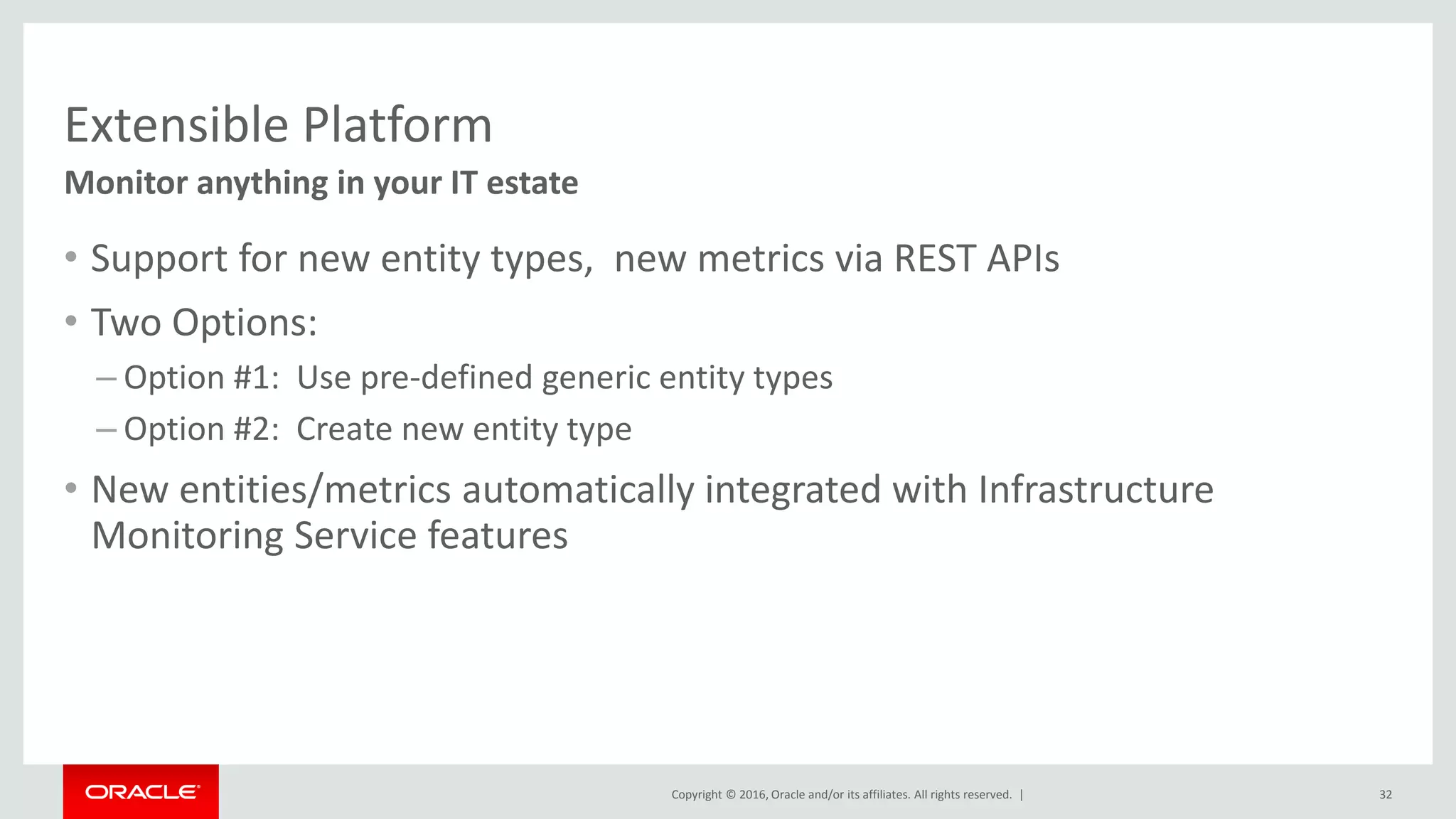 Extensible Platform

Monitor anything in your IT estate

• Support for new entity types,  new metrics via REST APIs

• Two Options:

– Option #1:  Use pre-defined generic entity types

– Option #2:  Create new entity type

• New entities/metrics automatically integrated with Infrastructure Monitoring Service features

ORACLE

Copyright © 2016, Oracle and/or its affiliates. All rights reserved. |

32